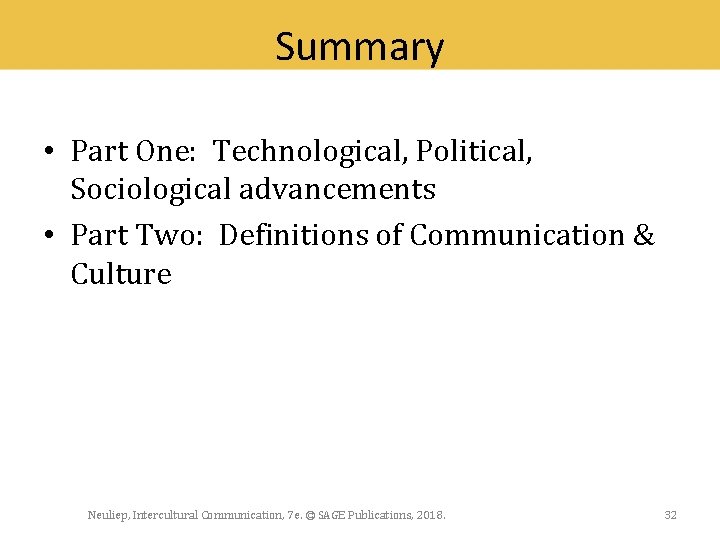 Summary

• Part One: Technological, Political, Sociological advancements
• Part Two: Definitions of Communication & Culture

Neuliep, Intercultural Communication, 7e. © SAGE Publications, 2018.

32